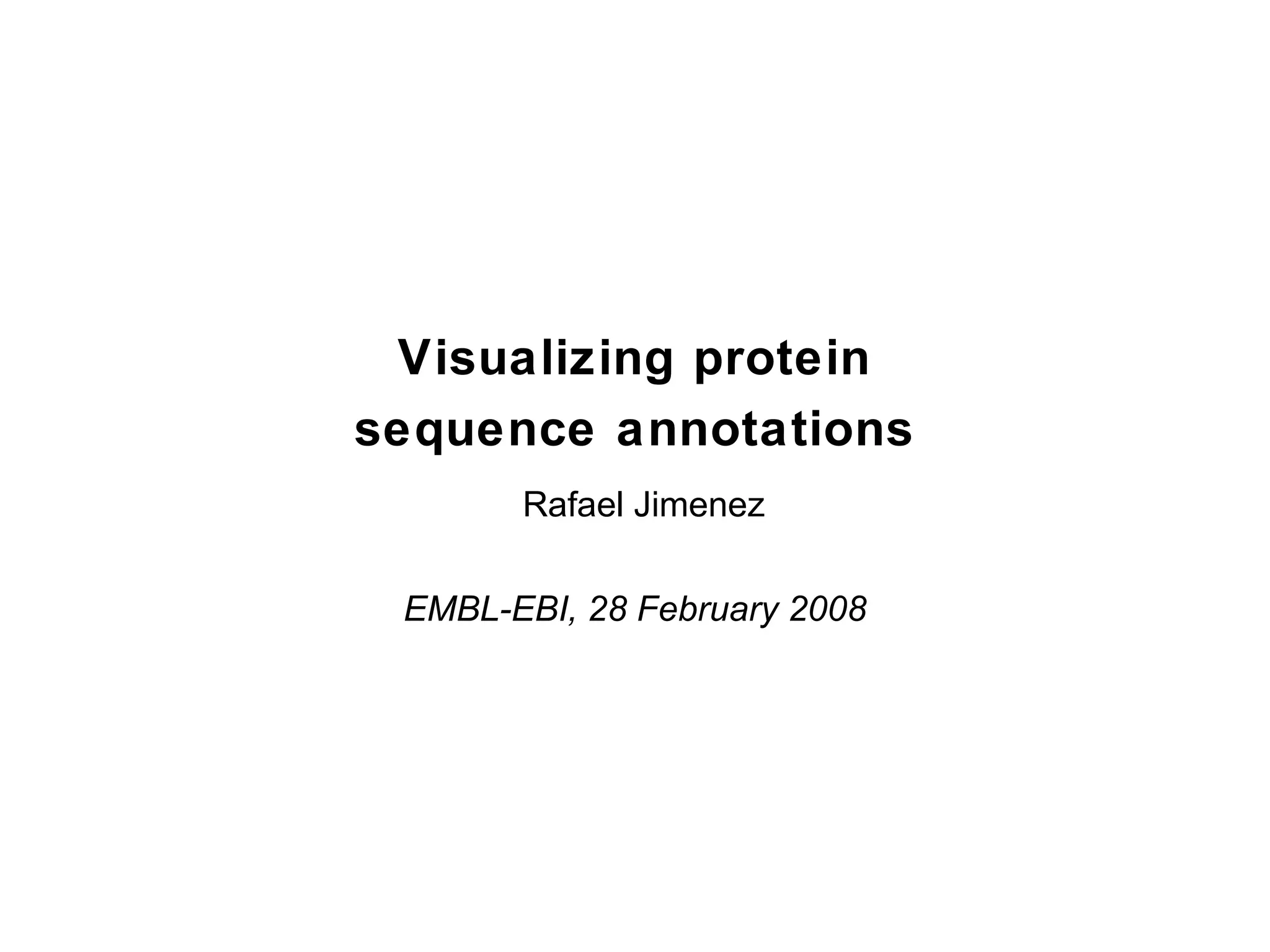 Visualizing protein sequence annotations

Rafael Jimenez

EMBL-EBI, 28 February 2008